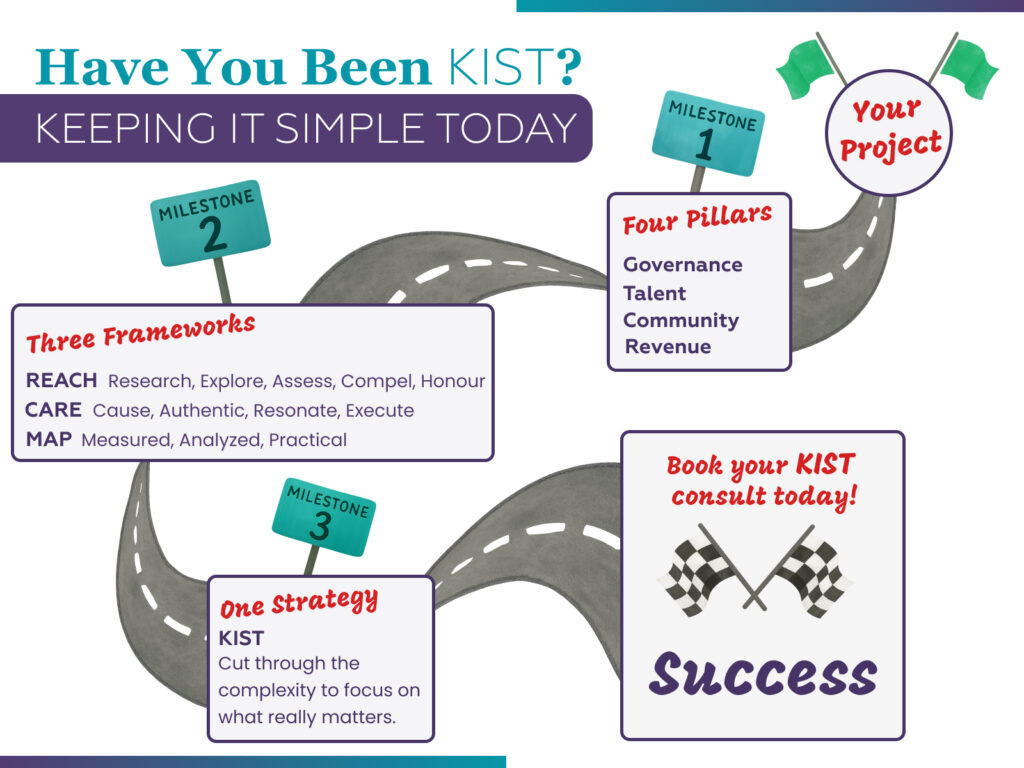 Have You Been KIST?

KEEPING IT SIMPLE TODAY

Your Project

MILESTONE 1

Four Pillars

Governance
Talent
Community
Revenue

MILESTONE 2

Three Frameworks

REACH Research, Explore, Assess, Compel, Honour
CARE Cause, Authentic, Resonate, Execute
MAP Measured, Analyzed, Practical

MILESTONE 3

One Strategy

KIST
Cut through the complexity to focus on what really matters.

Book your KIST consult today!

Success